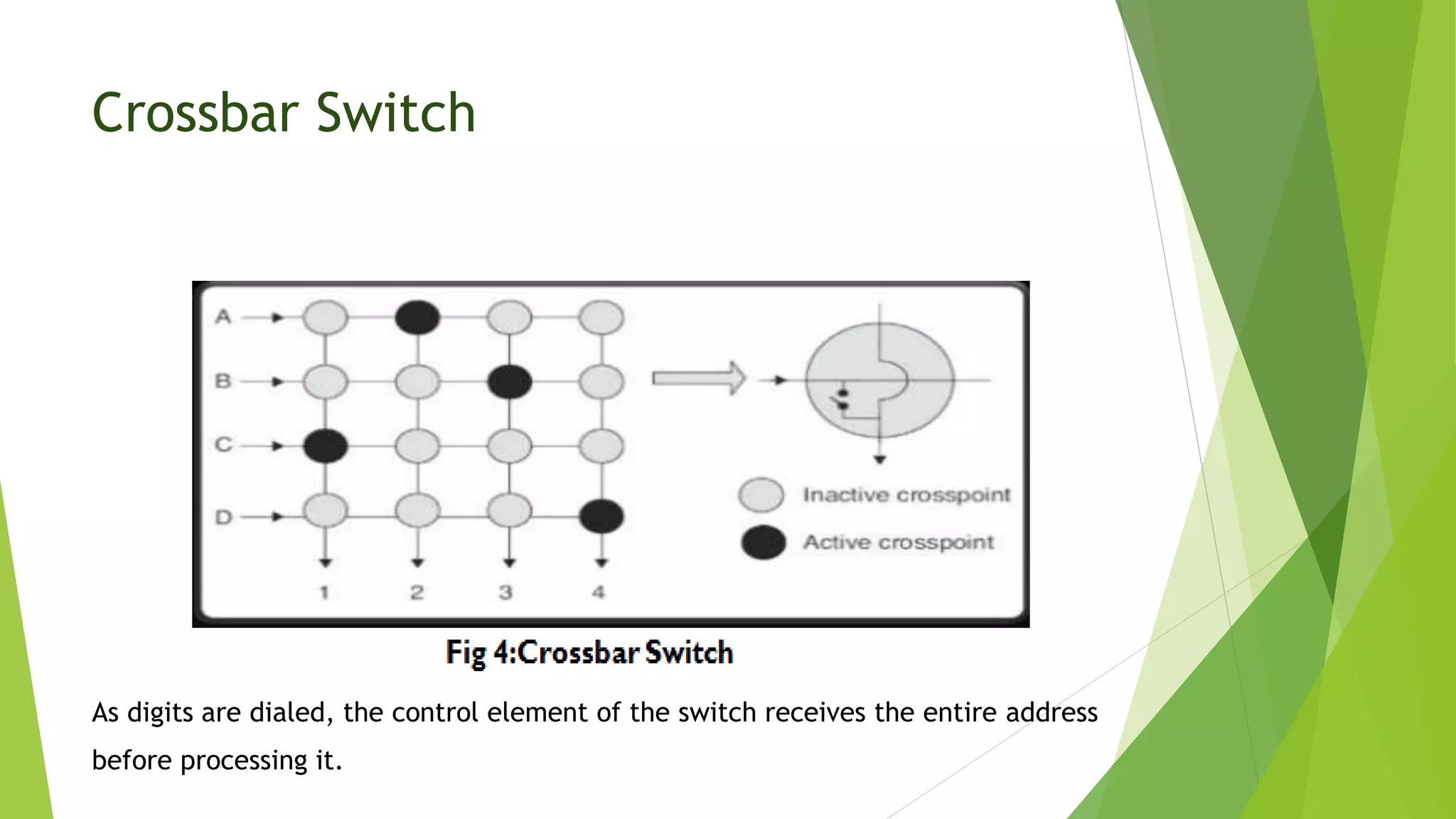 Crossbar Switch

A
B
C
D
1
2
3
4

Inactive crosspoint
Active crosspoint

Fig 4:Crossbar Switch

As digits are dialed, the control element of the switch receives the entire address before processing it.